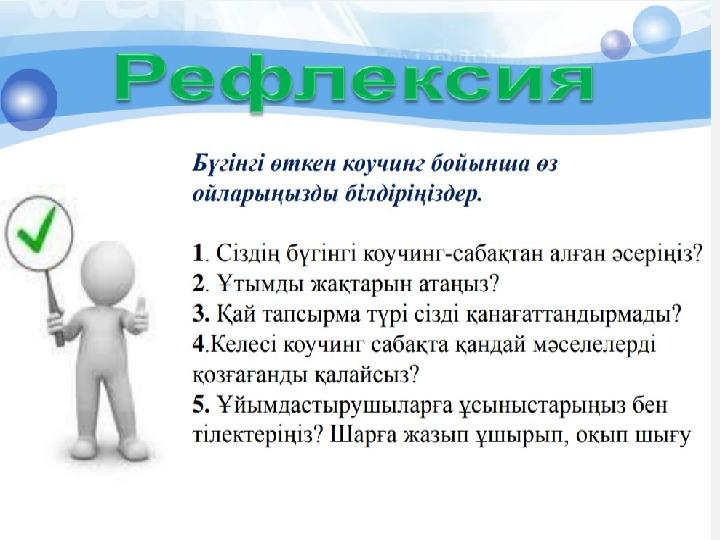 Рефлексия

Бүгінгі өткен коучинг бойынша өз ойларыңызды білдіріңіздер.

1. Сіздің бүгінгі коучинг-сабақтан алған әсеріңіз?
2. Ұтымды жақтарын атаңыз?
3. Қай тапсырма түрі сізді қанағаттандырмады?
4.Келесі коучинг сабақта қандай мәселелерді қозғағанды қалайсыз?
5. Ұйымдастырушыларға ұсыныстарыңыз бен тілектеріңіз? Шарға жазып ұшырып, оқып шығу